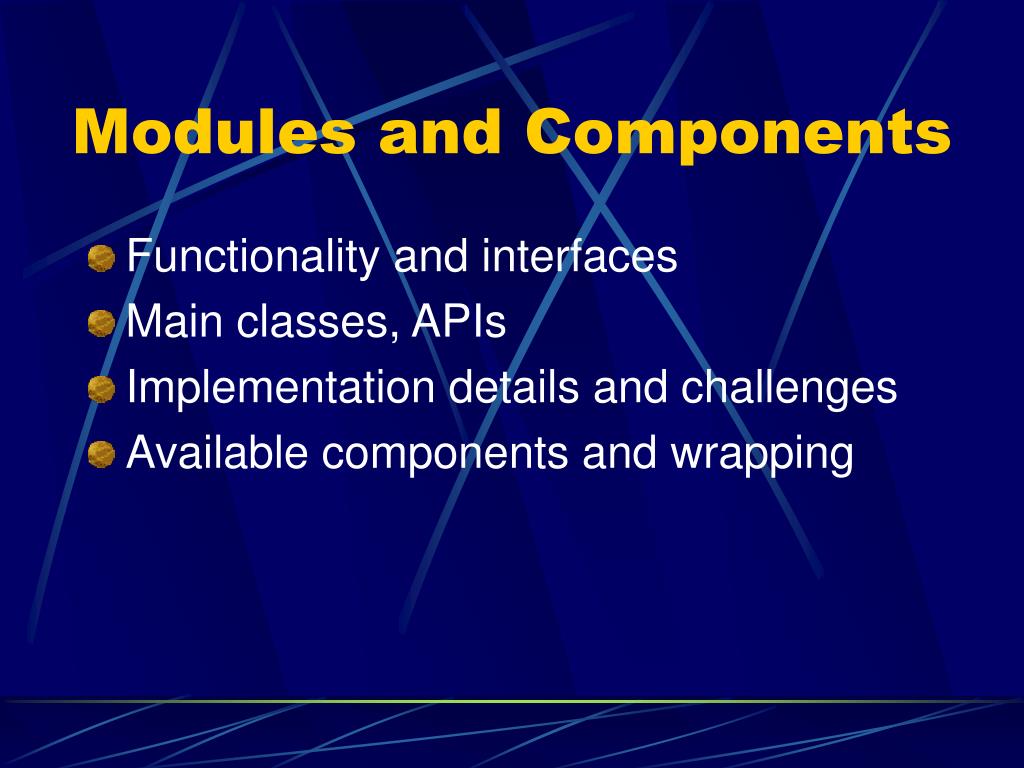 Modules and Components

Functionality and interfaces
Main classes, APIs
Implementation details and challenges
Available components and wrapping